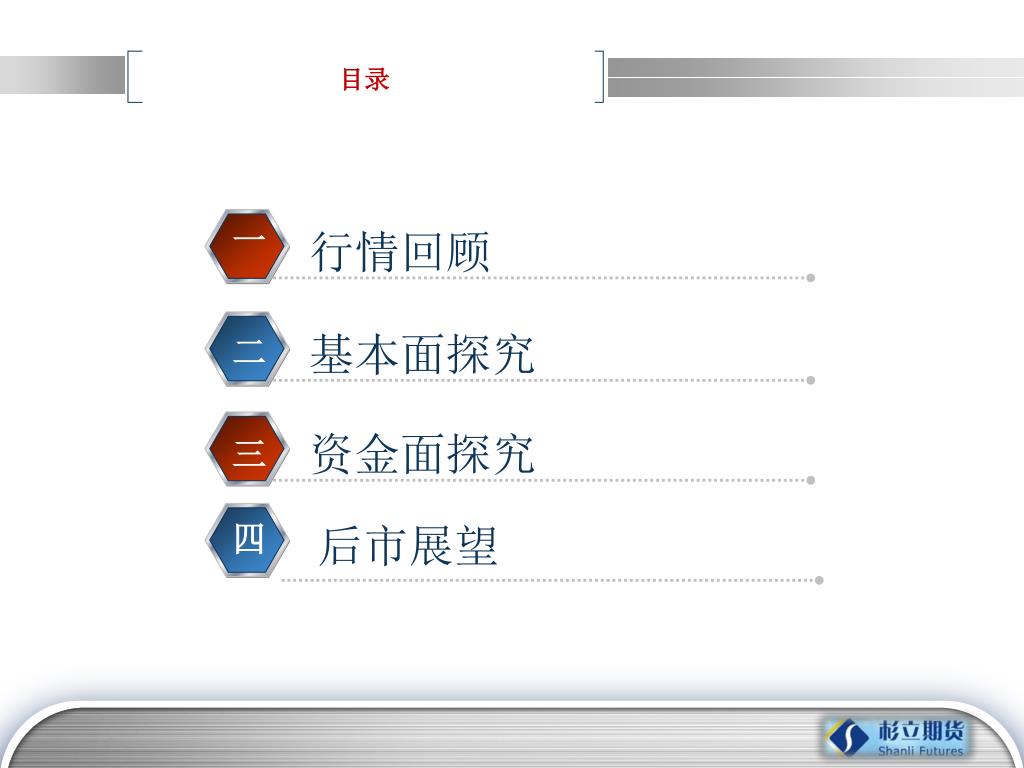 目录

一 行情回顾

二 基本面探究

三 资金面探究

四 后市展望

杉立期货
Shanli Futures